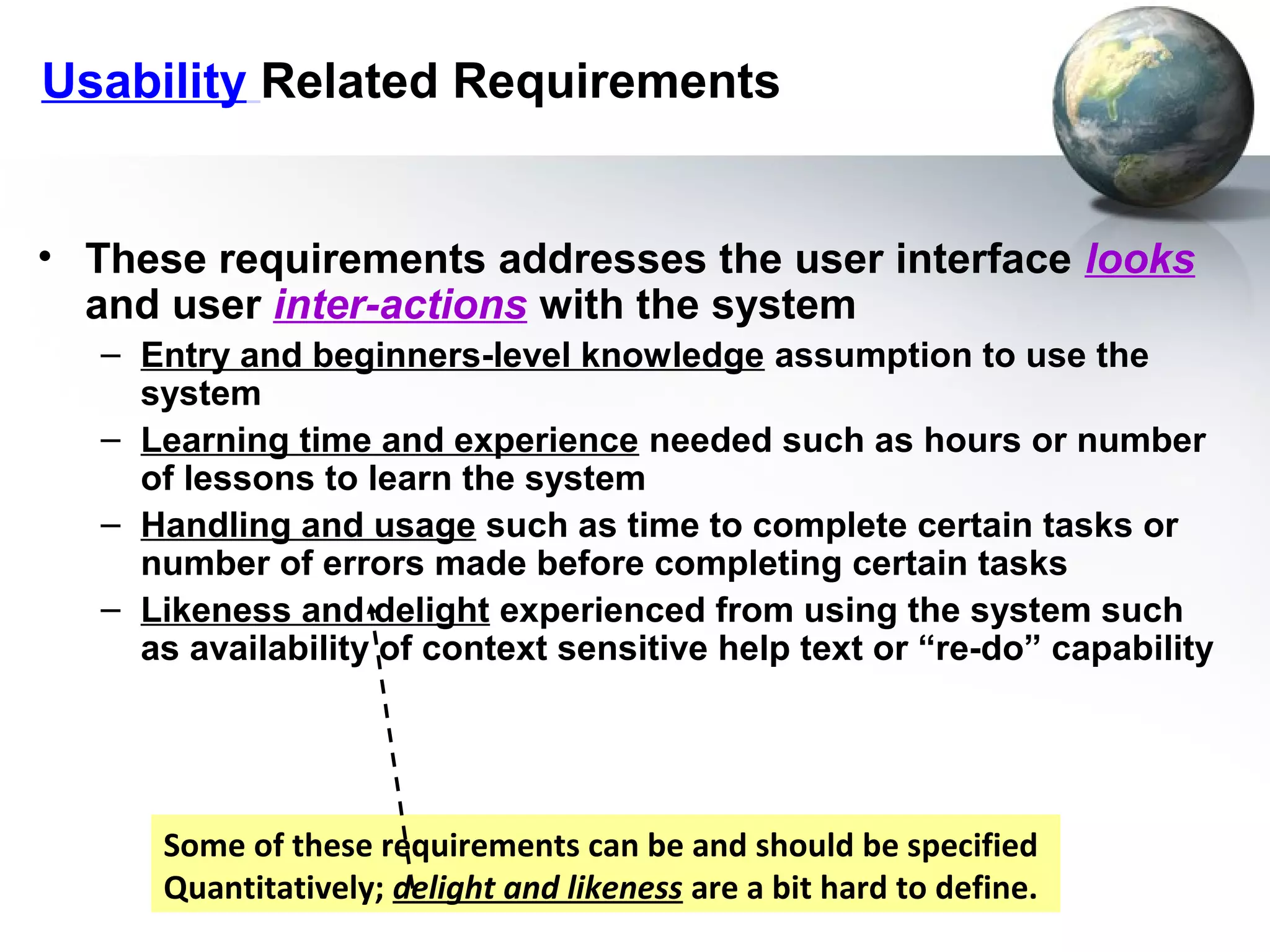 Usability Related Requirements

• These requirements addresses the user interface looks and user inter-actions with the system
– Entry and beginners-level knowledge assumption to use the system
– Learning time and experience needed such as hours or number of lessons to learn the system
– Handling and usage such as time to complete certain tasks or number of errors made before completing certain tasks
– Likeness and delight experienced from using the system such as availability of context sensitive help text or “re-do” capability

Some of these requirements can be and should be specified Quantitatively; delight and likeness are a bit hard to define.